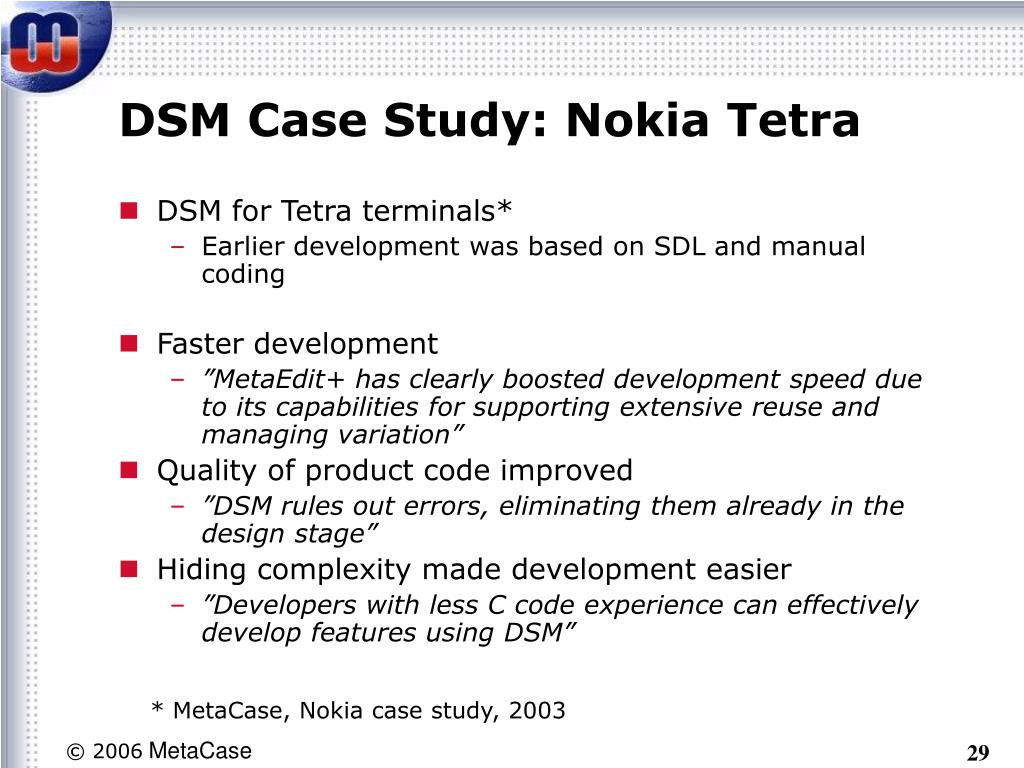 DSM Case Study: Nokia Tetra

DSM for Tetra terminals*

– Earlier development was based on SDL and manual coding

Faster development

– ”MetaEdit+ has clearly boosted development speed due to its capabilities for supporting extensive reuse and managing variation”

Quality of product code improved

– ”DSM rules out errors, eliminating them already in the design stage”

Hiding complexity made development easier

– ”Developers with less C code experience can effectively develop features using DSM”

* MetaCase, Nokia case study, 2003

© 2006 MetaCase

29